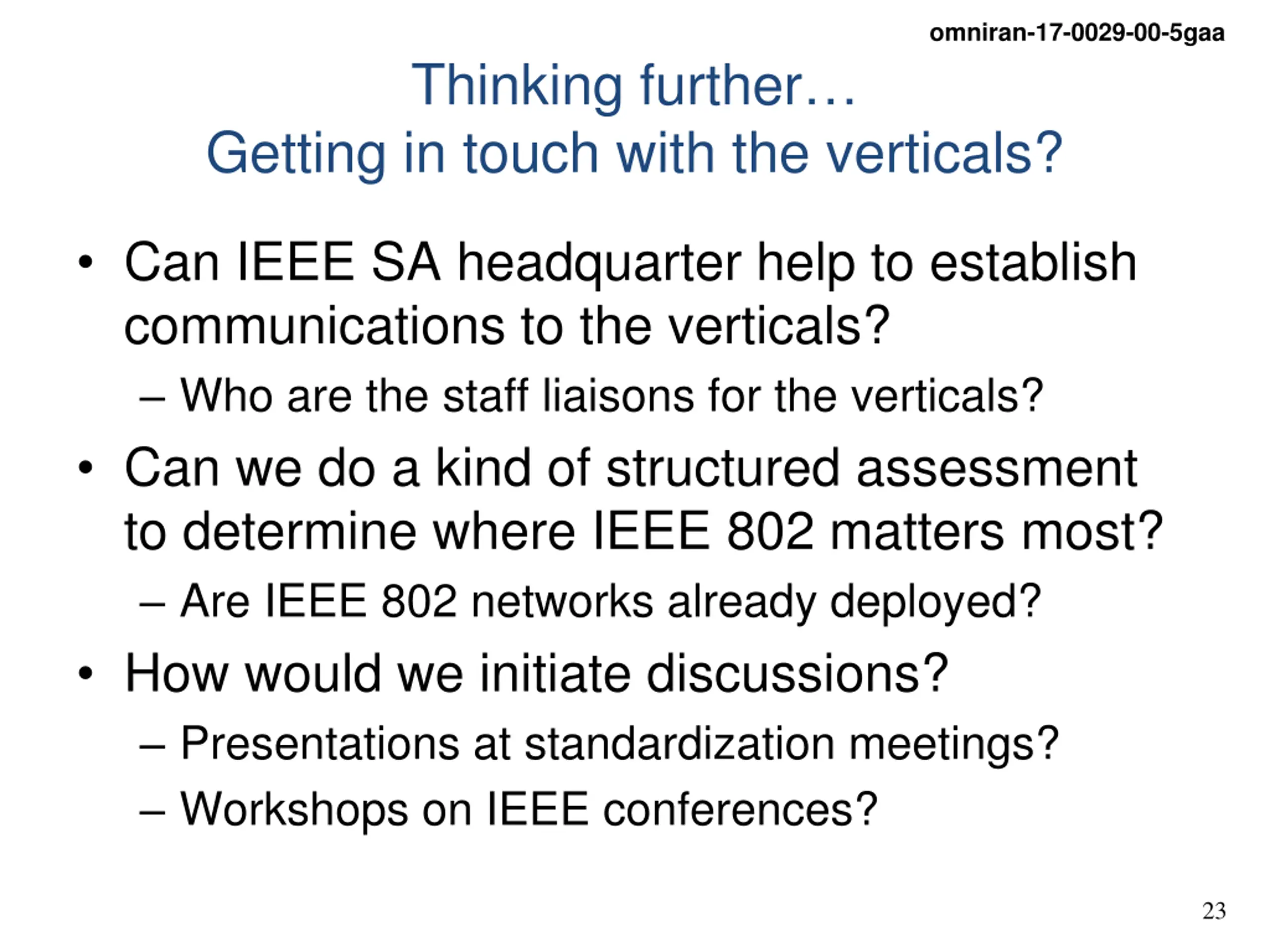 omniran-17-0029-00-5gaa

Thinking further…
Getting in touch with the verticals?

• Can IEEE SA headquarter help to establish communications to the verticals?
– Who are the staff liaisons for the verticals?
• Can we do a kind of structured assessment to determine where IEEE 802 matters most?
– Are IEEE 802 networks already deployed?
• How would we initiate discussions?
– Presentations at standardization meetings?
– Workshops on IEEE conferences?

23